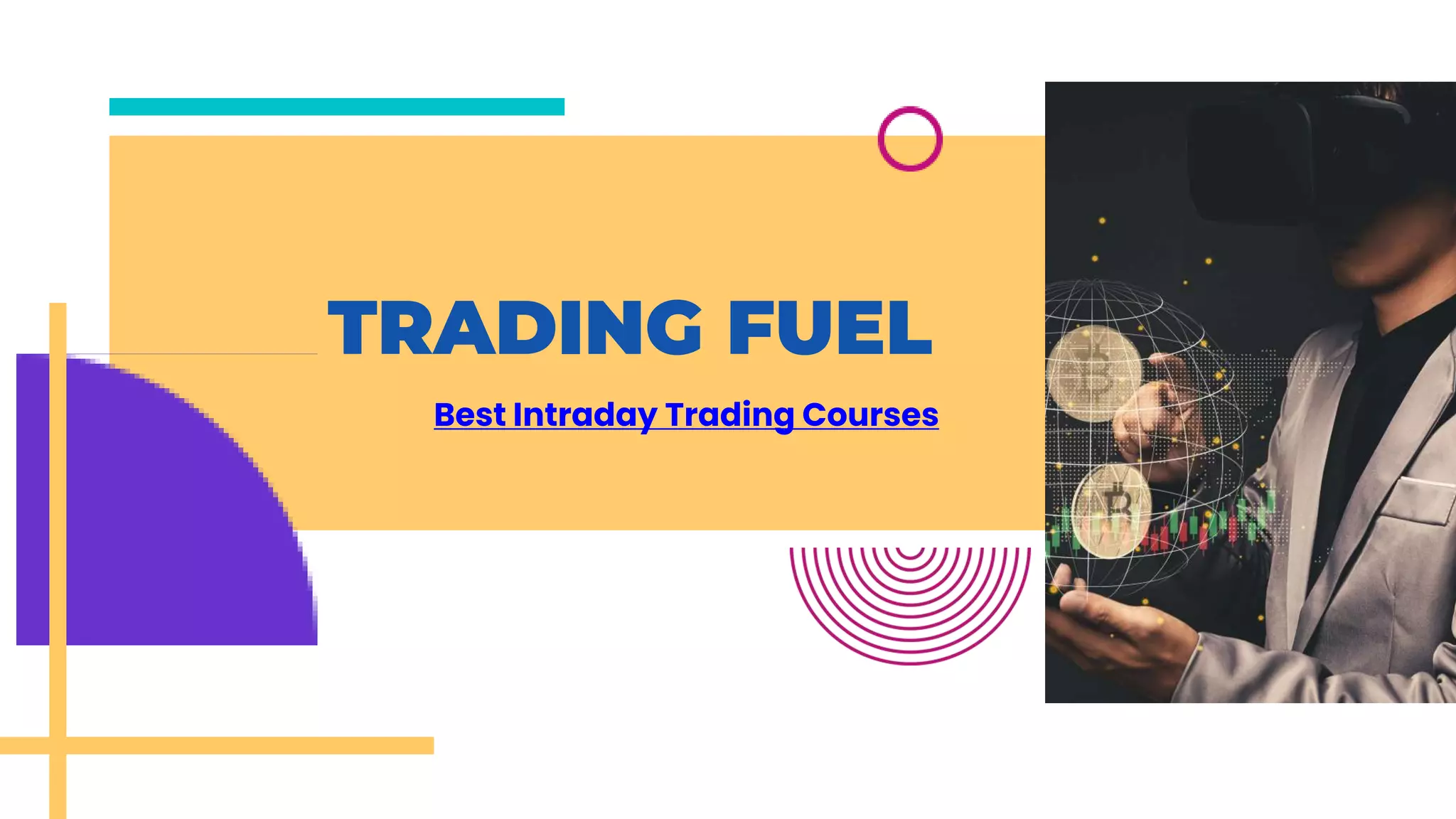 TRADING FUEL

Best Intraday Trading Courses